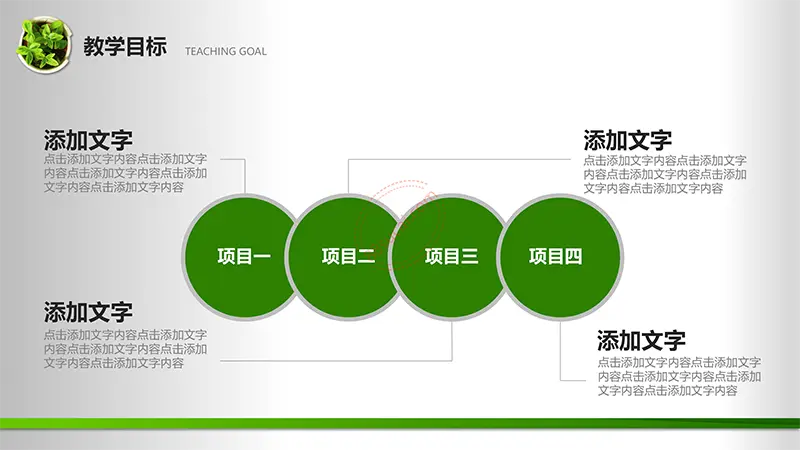 教学目标 TEACHING GOAL

添加文字
点击添加文字内容点击添加文字内容点击添加文字内容点击添加文字内容点击添加文字内容

添加文字
点击添加文字内容点击添加文字内容点击添加文字内容点击添加文字内容点击添加文字内容

项目一
项目二
项目三
项目四

添加文字
点击添加文字内容点击添加文字内容点击添加文字内容点击添加文字内容点击添加文字内容

添加文字
点击添加文字内容点击添加文字内容点击添加文字内容点击添加文字内容点击添加文字内容